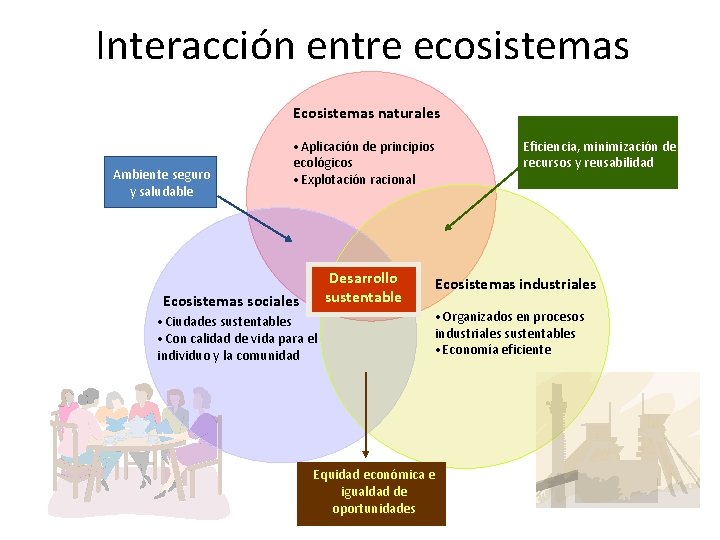 Interacción entre ecosistemas

Ecosistemas naturales

• Aplicación de principios ecológicos
• Explotación racional

Ambiente seguro y saludable

Eficiencia, minimización de recursos y reusabilidad

Desarrollo sustentable

Ecosistemas sociales

• Ciudades sustentables
• Con calidad de vida para el individuo y la comunidad

Ecosistemas industriales

• Organizados en procesos industriales sustentables
• Economía eficiente

Equidad económica e igualdad de oportunidades